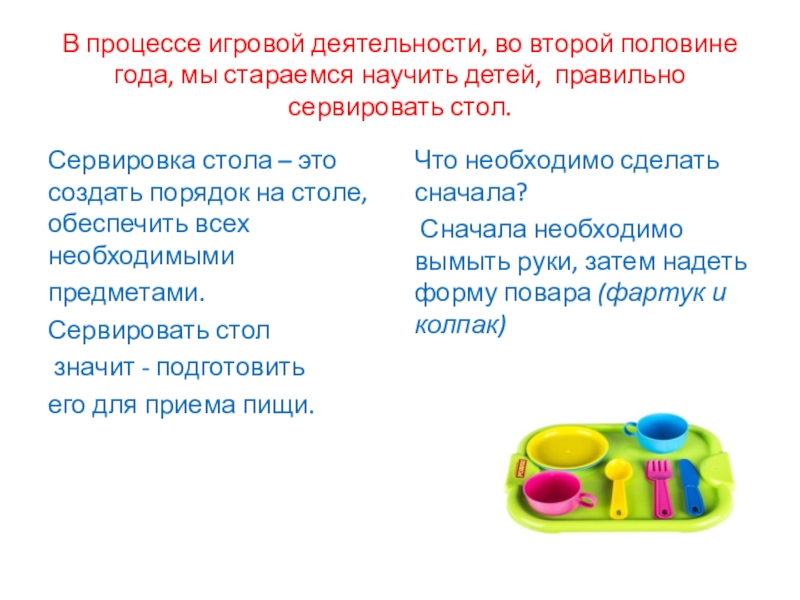 В процессе игровой деятельности, во второй половине года, мы стараемся научить детей, правильно сервировать стол.

Сервировка стола – это создать порядок на столе, обеспечить всех необходимыми предметами.

Сервировать стол значит - подготовить его для приема пищи.

Что необходимо сделать сначала?

Сначала необходимо вымыть руки, затем надеть форму повара (фартук и колпак)